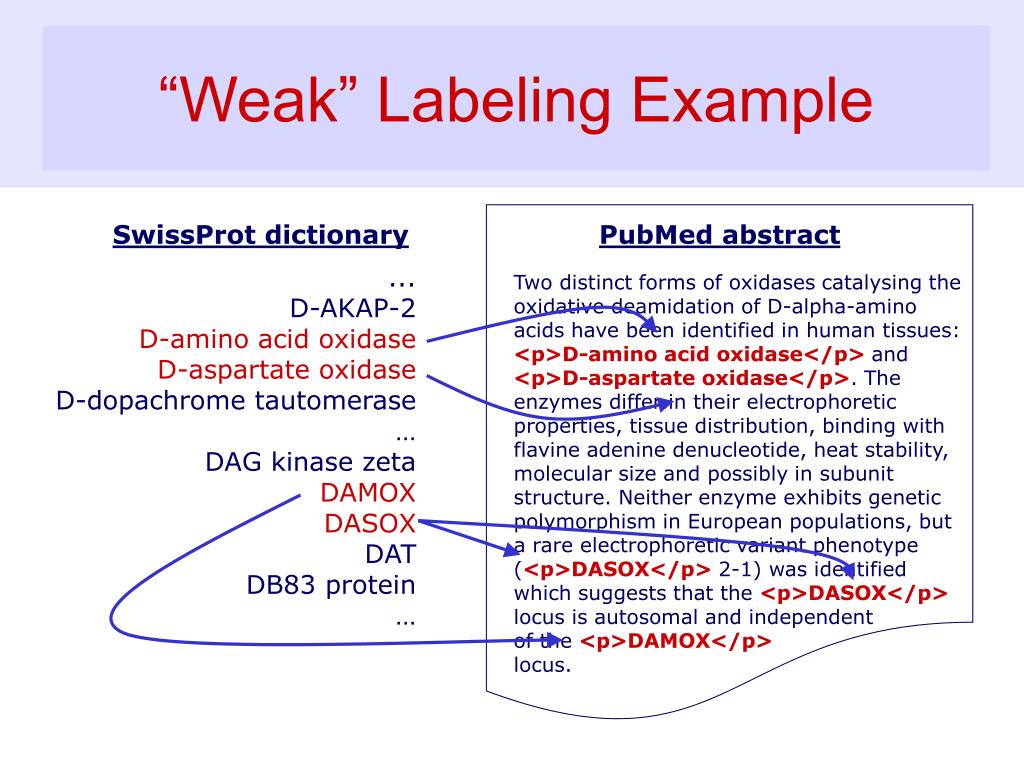 “Weak” Labeling Example

SwissProt dictionary

…
D-AKAP-2
D-amino acid oxidase
D-aspartate oxidase
D-dopachrome tautomerase
…
DAG kinase zeta
DAMOX
DASOX
DAT
DB83 protein
…

PubMed abstract

Two distinct forms of oxidases catalysing the oxidative deamidation of D-alpha-amino acids have been identified in human tissues: <p>D-amino acid oxidase</p> and <p>D-aspartate oxidase</p>. The enzymes differ in their electrophoretic properties, tissue distribution, binding with flavine adenine denucleotide, heat stability, molecular size and possibly in subunit structure. Neither enzyme exhibits genetic polymorphism in European populations, but a rare electrophoretic variant phenotype (<p>DASOX</p> 2-1) was identified which suggests that the <p>DASOX</p> locus is autosomal and independent of the <p>DAMOX</p> locus.